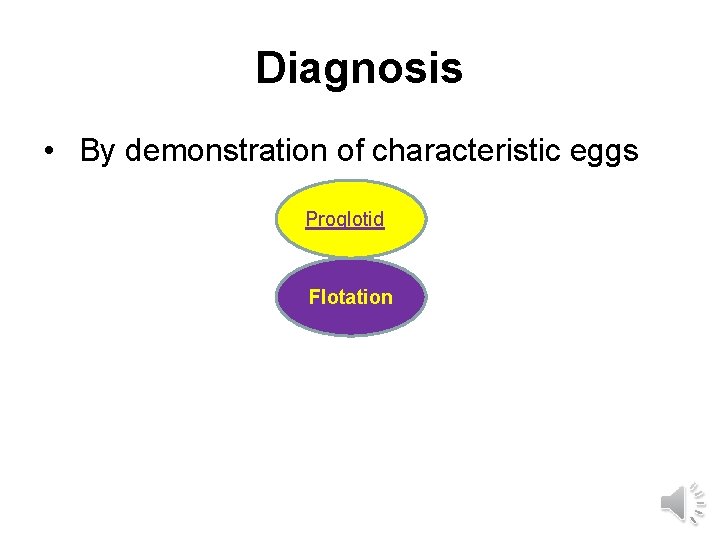 Diagnosis

• By demonstration of characteristic eggs

Proglotid

Flotation